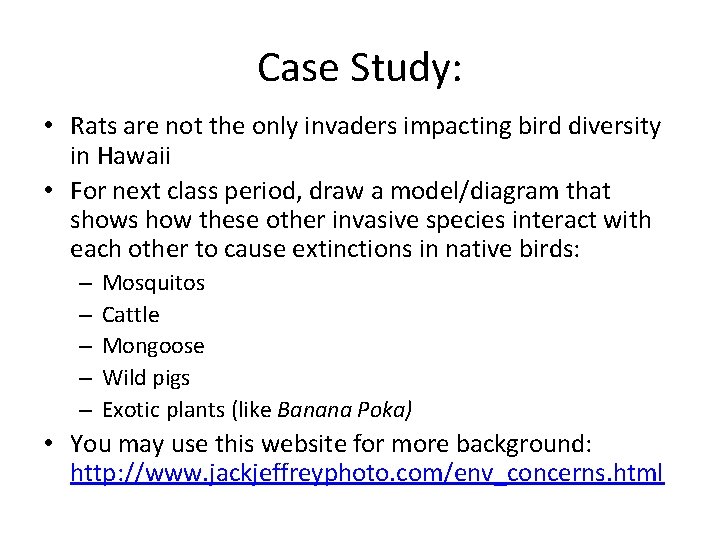 Case Study:

• Rats are not the only invaders impacting bird diversity in Hawaii
• For next class period, draw a model/diagram that shows how these other invasive species interact with each other to cause extinctions in native birds:
– Mosquitos
– Cattle
– Mongoose
– Wild pigs
– Exotic plants (like Banana Poka)
• You may use this website for more background: http://www.jackjeffreyphoto.com/env_concerns.html